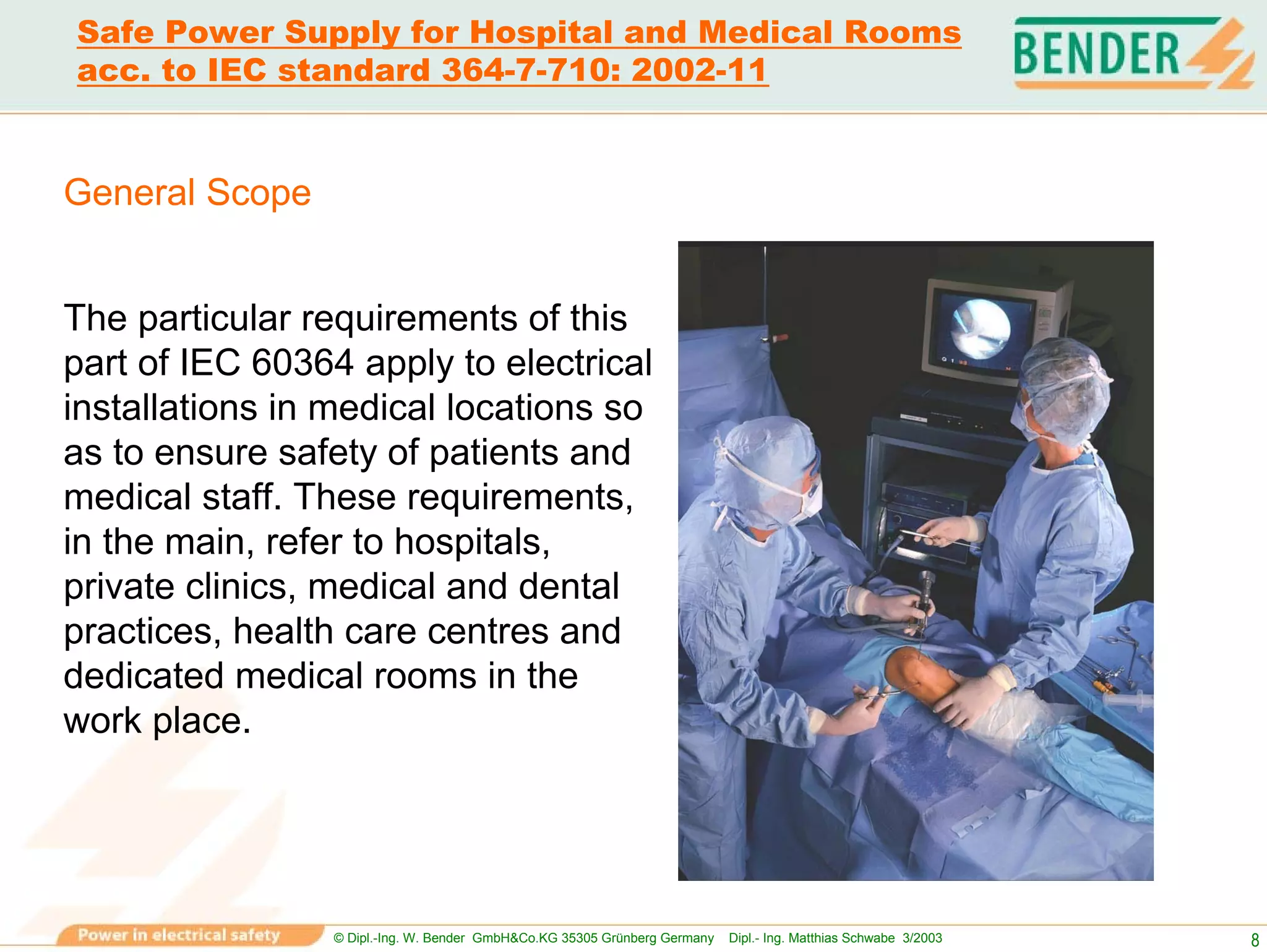 Safe Power Supply for Hospital and Medical Rooms
acc. to IEC standard 364-7-710: 2002-11

BENDER

General Scope

The particular requirements of this part of IEC 60364 apply to electrical installations in medical locations so as to ensure safety of patients and medical staff. These requirements, in the main, refer to hospitals, private clinics, medical and dental practices, health care centres and dedicated medical rooms in the work place.

Power in electrical safety

© Dipl.-Ing. W. Bender GmbH&Co.KG 35305 Grünberg Germany Dipl.- Ing. Matthias Schwabe 3/2003

8